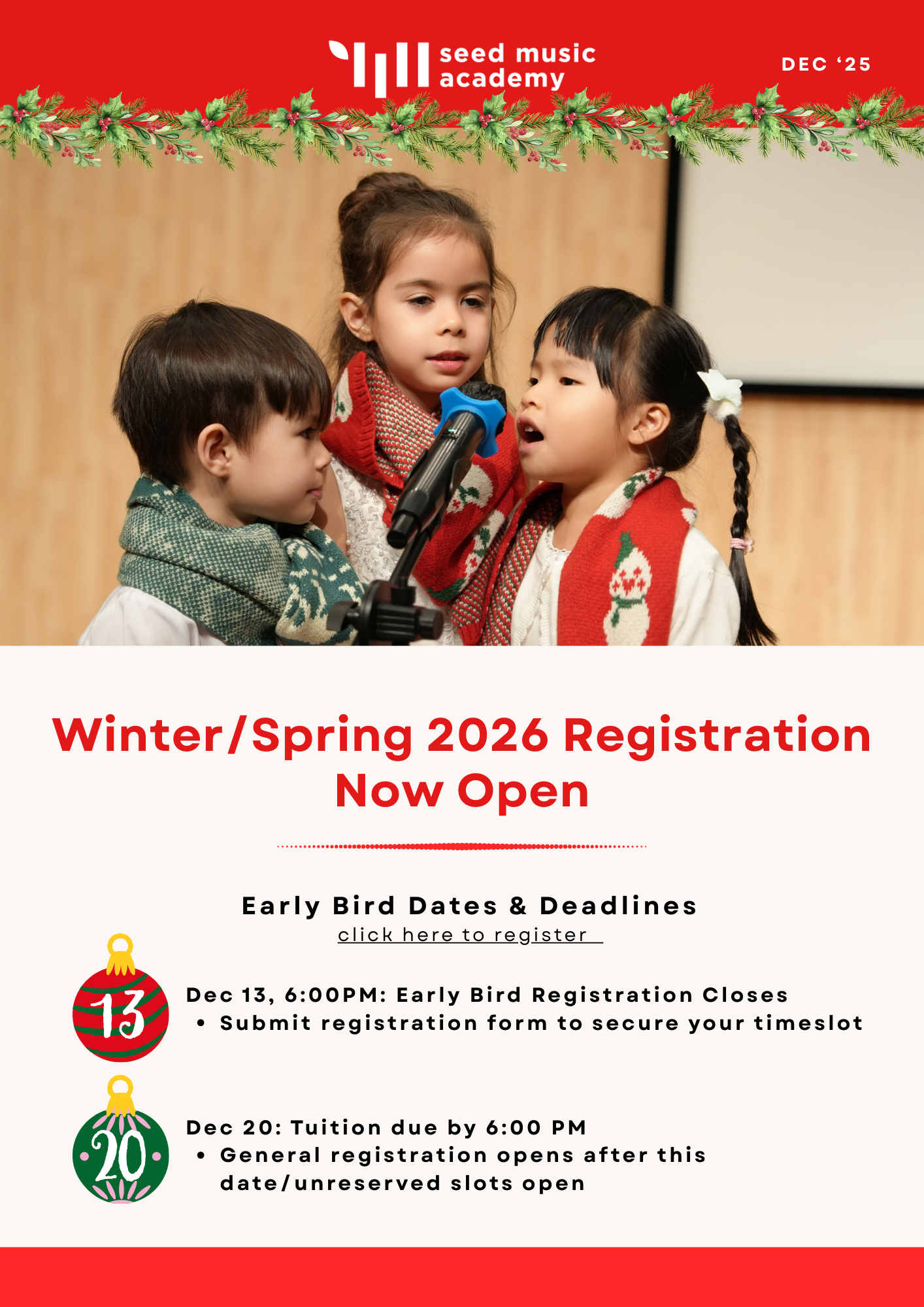 seed music academy

DEC ‘25

Winter/Spring 2026 Registration Now Open

Early Bird Dates & Deadlines
click here to register

13

Dec 13, 6:00PM: Early Bird Registration Closes
• Submit registration form to secure your timeslot

20

Dec 20: Tuition due by 6:00 PM
• General registration opens after this date/unreserved slots open